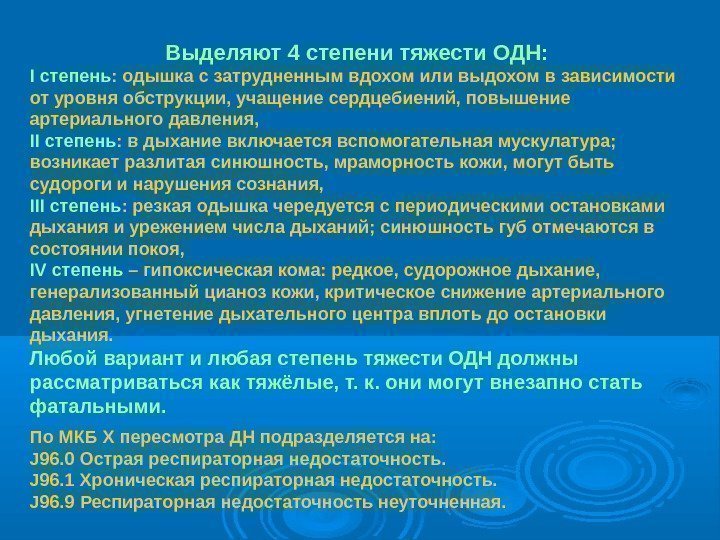 Выделяют 4 степени тяжести ОДН:
I степень: одышка с затрудненным вдохом или выдохом в зависимости от уровня обструкции, учащение сердцебиений, повышение артериального давления,
II степень: в дыхание включается вспомогательная мускулатура; возникает разлитая синюшность, мраморность кожи, могут быть судороги и нарушения сознания,
III степень: резкая одышка чередуется с периодическими остановками дыхания и урежением числа дыханий; синюшность губ отмечаются в состоянии покоя,
IV степень – гипоксическая кома: редкое, судорожное дыхание, генерализованный цианоз кожи, критическое снижение артериального давления, угнетение дыхательного центра вплоть до остановки дыхания.

Любой вариант и любая степень тяжести ОДН должны рассматриваться как тяжёлые, т. к. они могут внезапно стать фатальными.

По МКБ X пересмотра ДН подразделяется на:
J96.0 Острая респираторная недостаточность.
J96.1 Хроническая респираторная недостаточность.
J96.9 Респираторная недостаточность неуточненная.